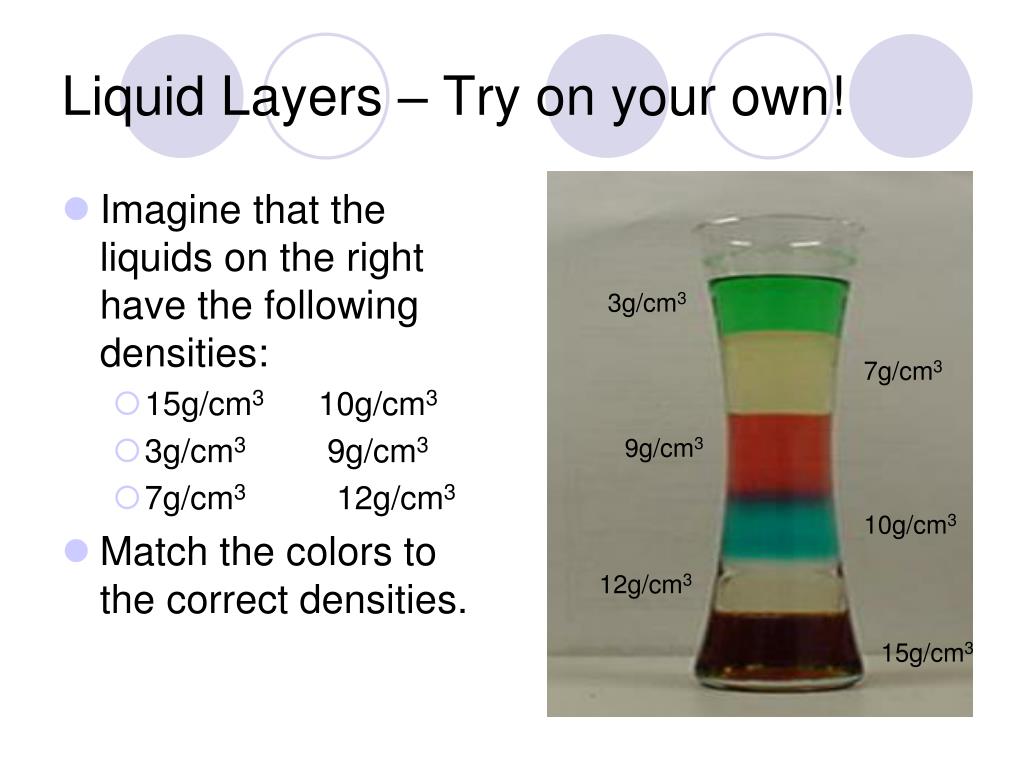 Liquid Layers – Try on your own!

Imagine that the liquids on the right have the following densities:

15g/cm$^3$ 10g/cm$^3$

3g/cm$^3$ 9g/cm$^3$

7g/cm$^3$ 12g/cm$^3$

Match the colors to the correct densities.

3g/cm$^3$

7g/cm$^3$

9g/cm$^3$

10g/cm$^3$

12g/cm$^3$

15g/cm$^3$